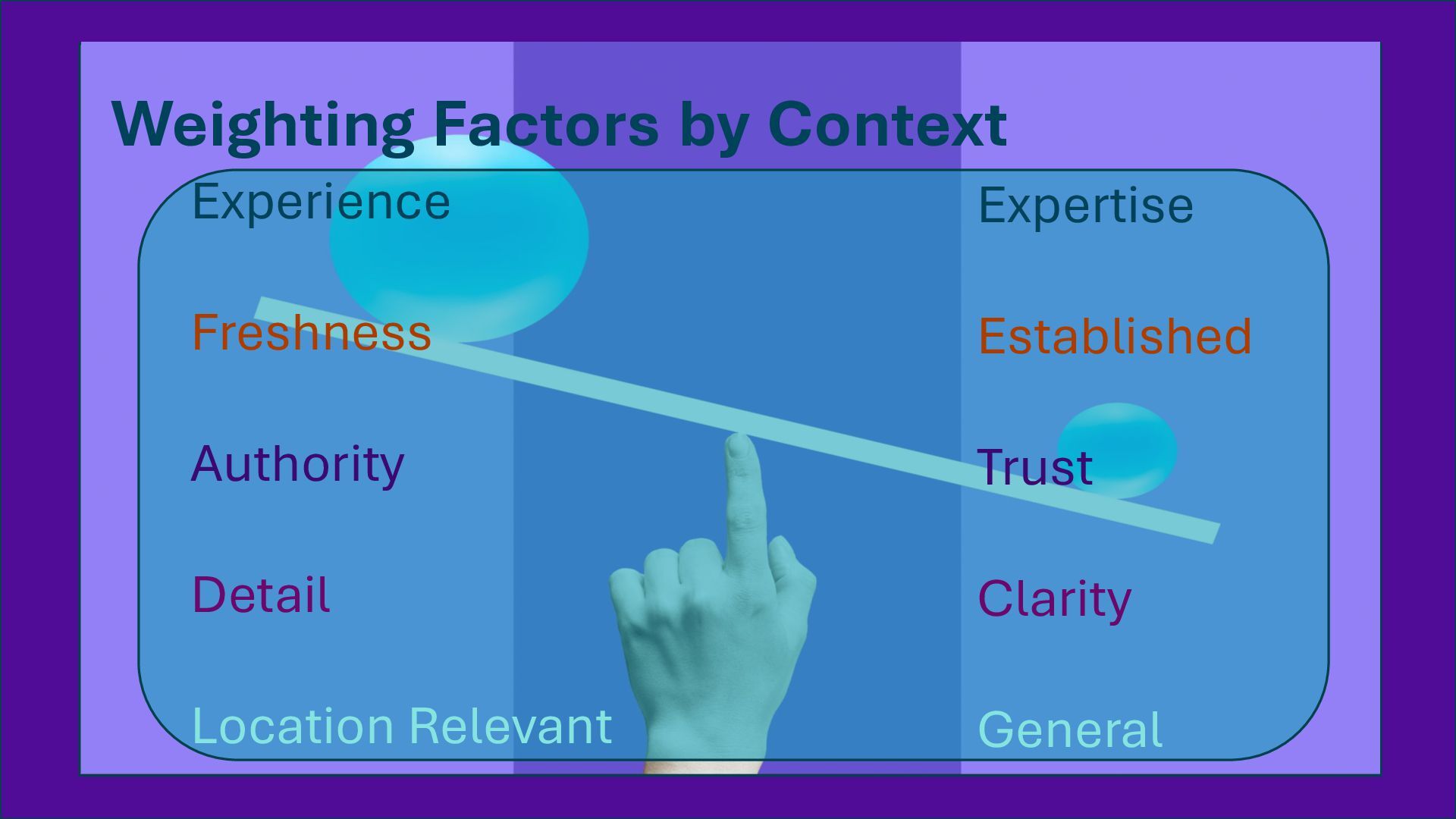 Weighting Factors by Context

Experience

Freshness

Authority

Detail

Location Relevant

Expertise

Established

Trust

Clarity

General